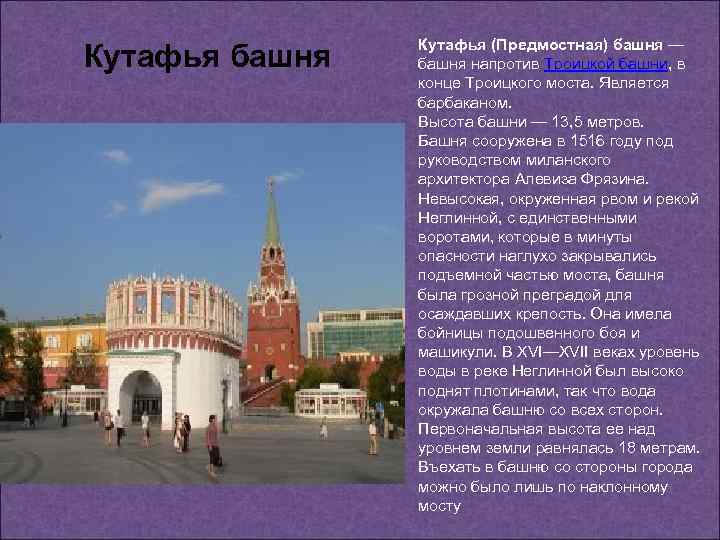 Кутафья башня

Кутафья (Предмостная) башня — башня напротив Троицкой башни, в конце Троицкого моста. Является барбаканом.
Высота башни — 13,5 метров.
Башня сооружена в 1516 году под руководством миланского архитектора Алевиза Фрязина.
Невысокая, окруженная рвом и рекой Неглинной, с единственными воротами, которые в минуты опасности наглухо закрывались подъемной частью моста, башня была грозной преградой для осаждавших крепость. Она имела бойницы подошвенного боя и машикули. В XVI—XVII веках уровень воды в реке Неглинной был высоко поднят плотинами, так что вода окружала башню со всех сторон.
Первоначальная высота ее над уровнем земли равнялась 18 метрам.
Въехать в башню со стороны города можно было лишь по наклонному мосту